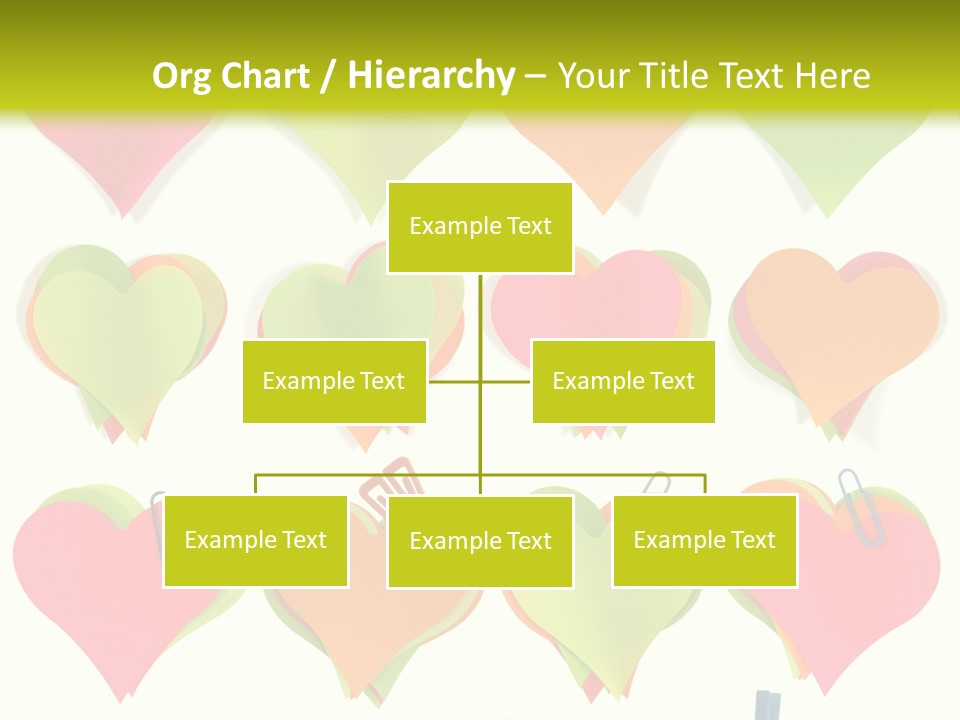 Org Chart / Hierarchy – Your Title Text Here

Example Text

Example Text

Example Text

Example Text

Example Text

Example Text